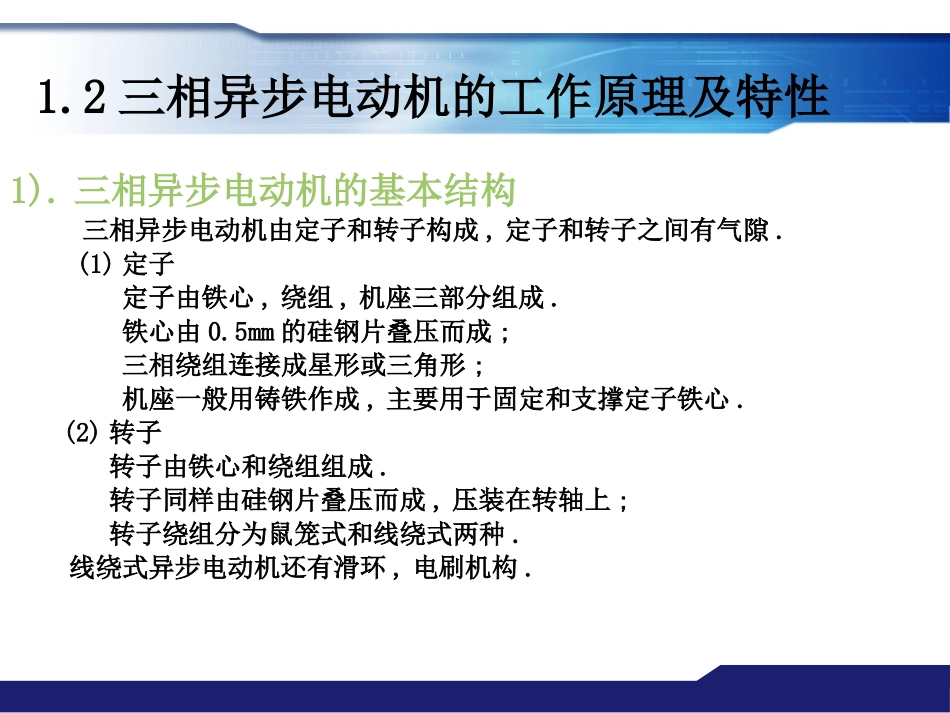 1.2 三相异步电动机的工作原理及特性

1). 三相异步电动机的基本结构

三相异步电动机由定子和转子构成，定子和转子之间有气隙.

(1) 定子

定子由铁心，绕组，机座三部分组成.

铁心由 0.5mm 的硅钢片叠压而成；

三相绕组连接成星形或三角形；

机座一般用铸铁作成，主要用于固定和支撑定子铁心.

(2) 转子

转子由铁心和绕组组成.

转子同样由硅钢片叠压而成，压装在转轴上；

转子绕组分为鼠笼式和线绕式两种.

线绕式异步电动机还有滑环，电刷机构.